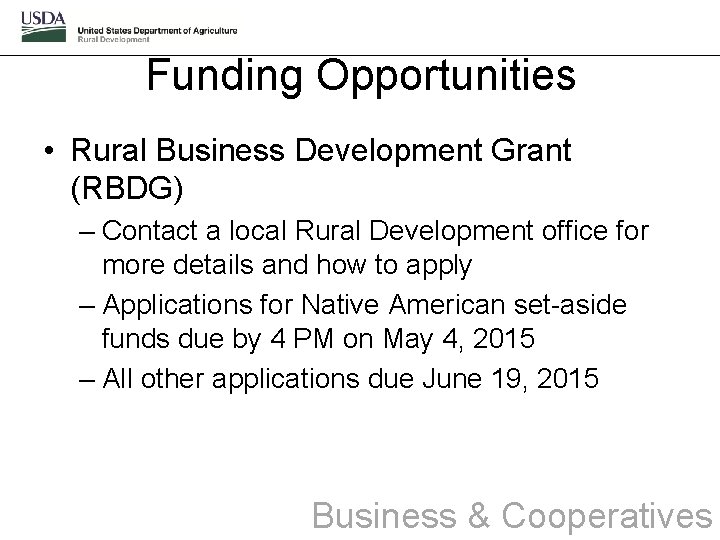 USDA
United States Department of Agriculture
Rural Development

Funding Opportunities

• Rural Business Development Grant (RBDG)
– Contact a local Rural Development office for more details and how to apply
– Applications for Native American set-aside funds due by 4 PM on May 4, 2015
– All other applications due June 19, 2015

Business & Cooperatives